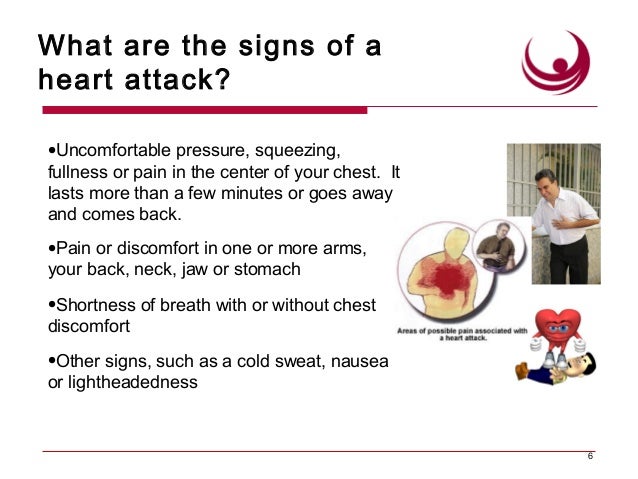 What are the signs of a heart attack?

•Uncomfortable pressure, squeezing, fullness or pain in the center of your chest. It lasts more than a few minutes or goes away and comes back.

•Pain or discomfort in one or more arms, your back, neck, jaw or stomach

•Shortness of breath with or without chest discomfort

•Other signs, such as a cold sweat, nausea or lightheadedness

Areas of possible pain associated with a heart attack.

6